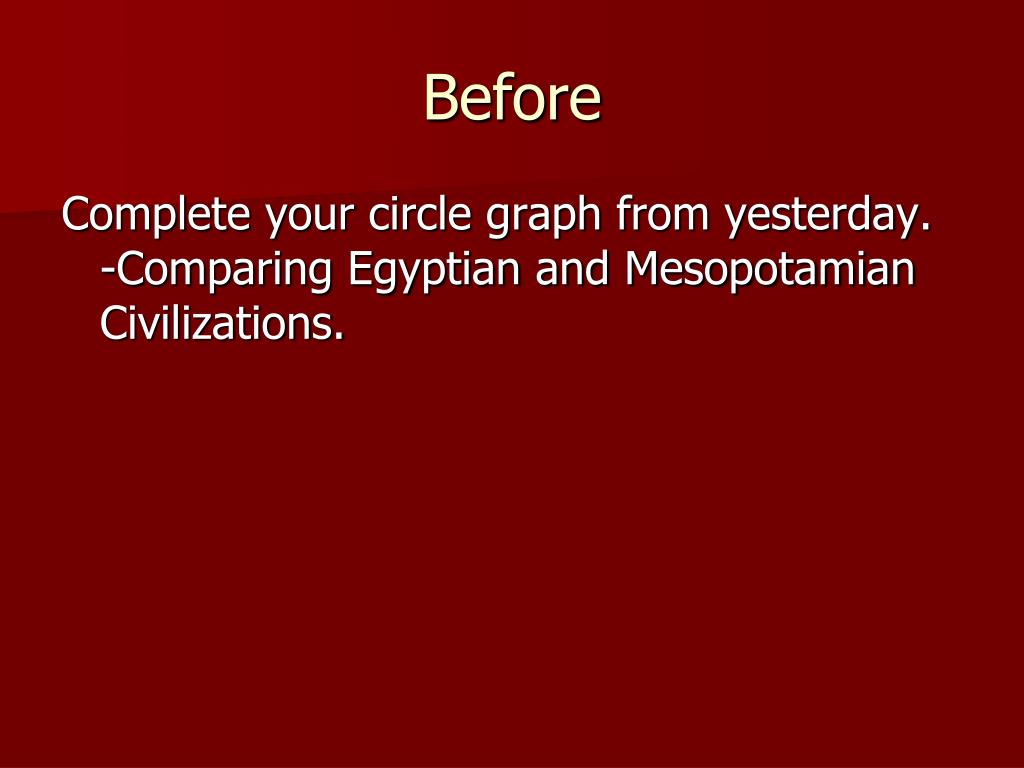 Before

Complete your circle graph from yesterday. -Comparing Egyptian and Mesopotamian Civilizations.